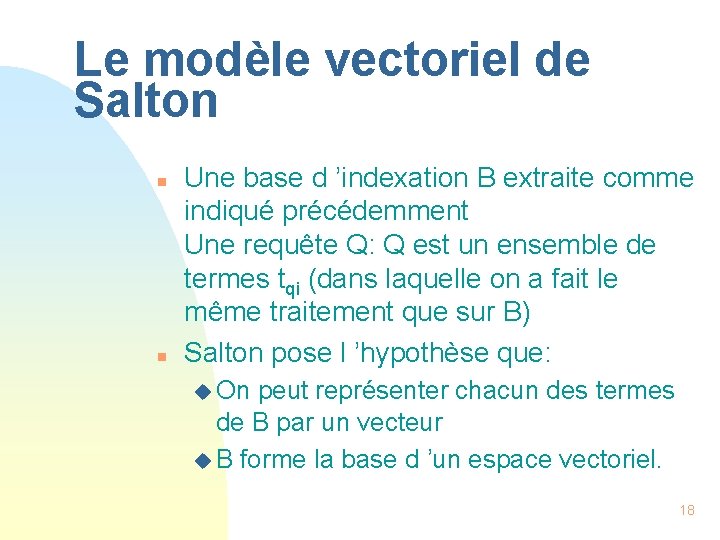 Le modèle vectoriel de Salton

Une base d ’indexation B extraite comme indiqué précédemment
Une requête Q: Q est un ensemble de termes $t_{qi}$ (dans laquelle on a fait le même traitement que sur B)

Salton pose l ’hypothèse que:

On peut représenter chacun des termes de B par un vecteur

B forme la base d ’un espace vectoriel.

18